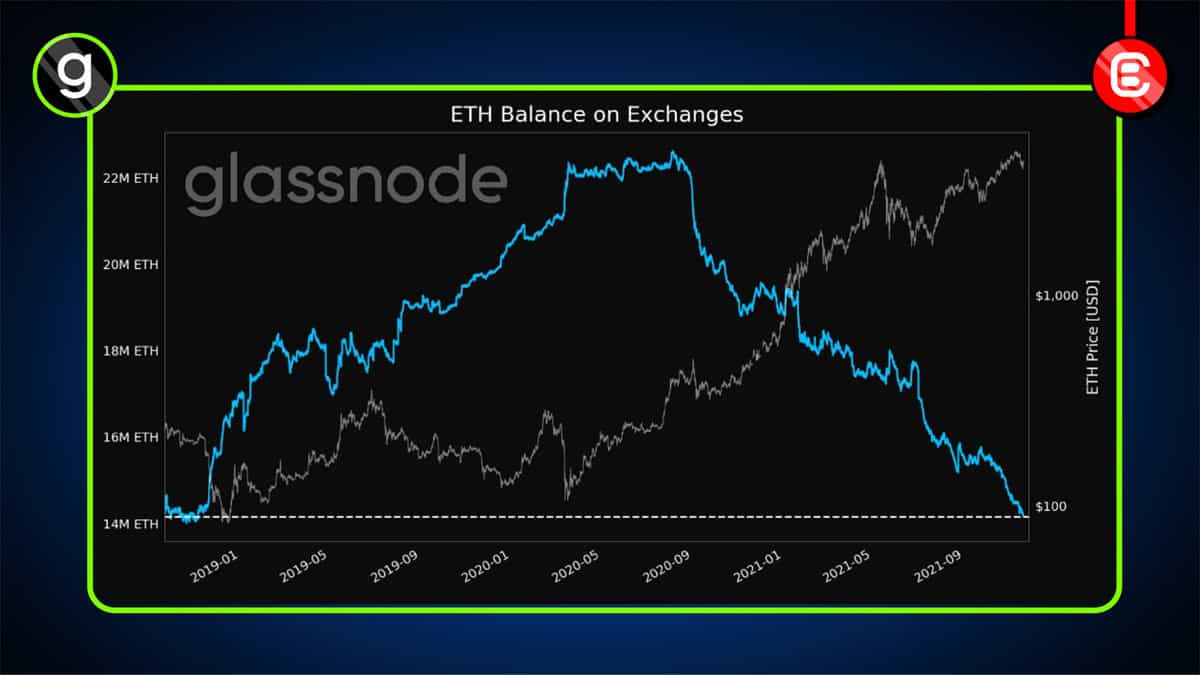 g

ETH Balance on Exchanges

glassnode

22M ETH
20M ETH
18M ETH
16M ETH
14M ETH

$1,000
$100
ETH Price [USD]

2019-01
2019-05
2019-09
2020-01
2020-05
2020-09
2021-01
2021-05
2021-09